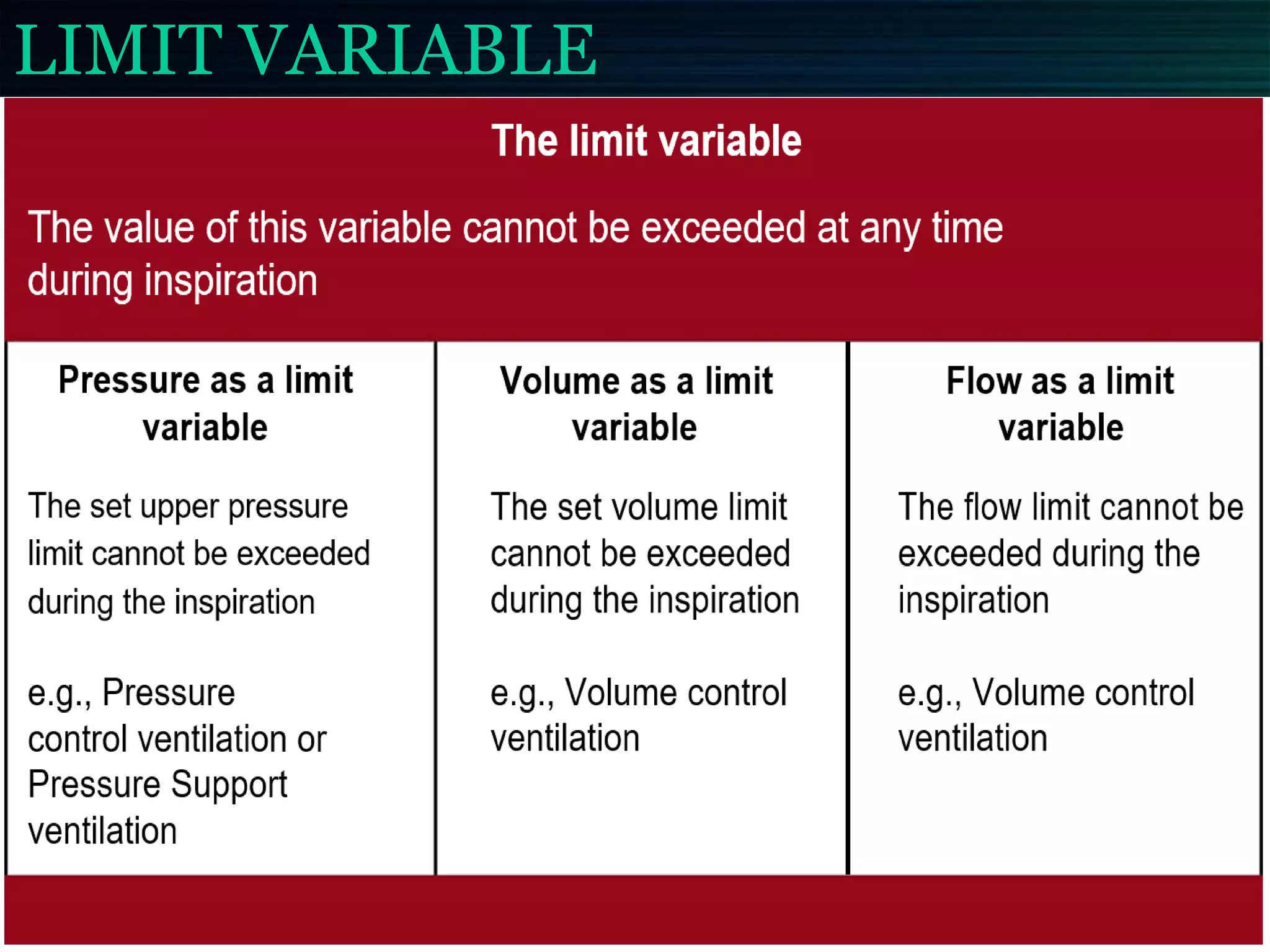 LIMIT VARIABLE

The limit variable

The value of this variable cannot be exceeded at any time during inspiration

| Pressure as a limit variable | Volume as a limit variable | Flow as a limit variable |
|---|---|---|
| The set upper pressure limit cannot be exceeded during the inspiration | The set volume limit cannot be exceeded during the inspiration | The flow limit cannot be exceeded during the inspiration |
| e.g., Pressure control ventilation or Pressure Support ventilation | e.g., Volume control ventilation | e.g., Volume control ventilation |